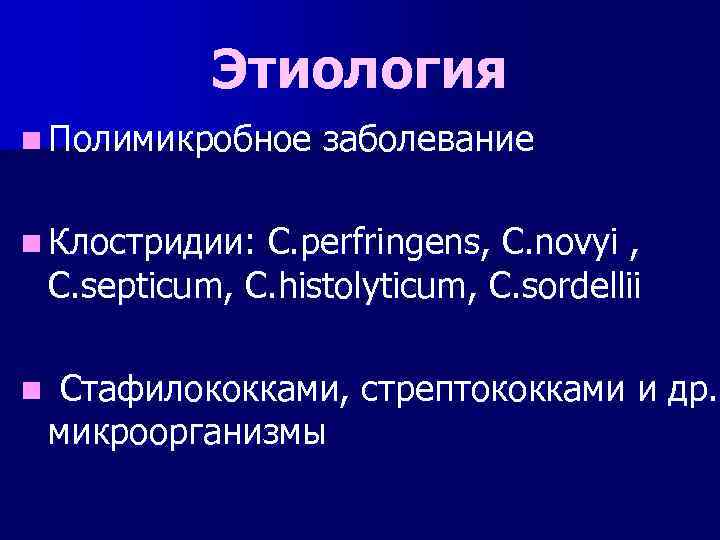 Этиология

Полимикробное заболевание

Клостридии: C.perfringens, C.novyi , C.septicum, C.histolyticum, C.sordellii

Стафилококками, стрептококками и др. микроорганизмы